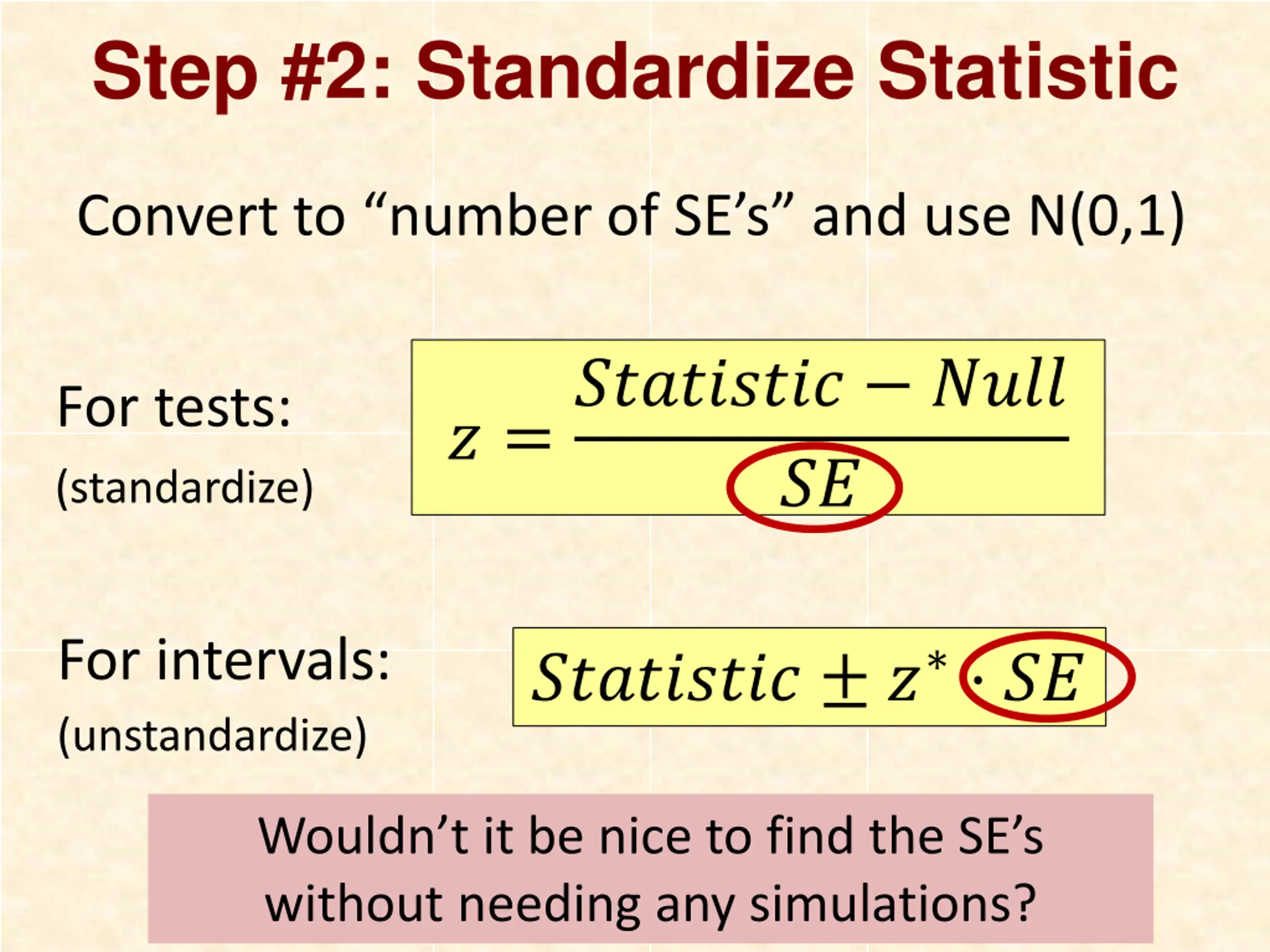 Step #2: Standardize Statistic

Convert to “number of SE’s” and use N(0,1)

For tests:

(standardize)

$z = \frac{Statistic - Null}{SE}$

For intervals:

(unstandardize)

$Statistic \pm z^* \cdot SE$

Wouldn’t it be nice to find the SE’s without needing any simulations?